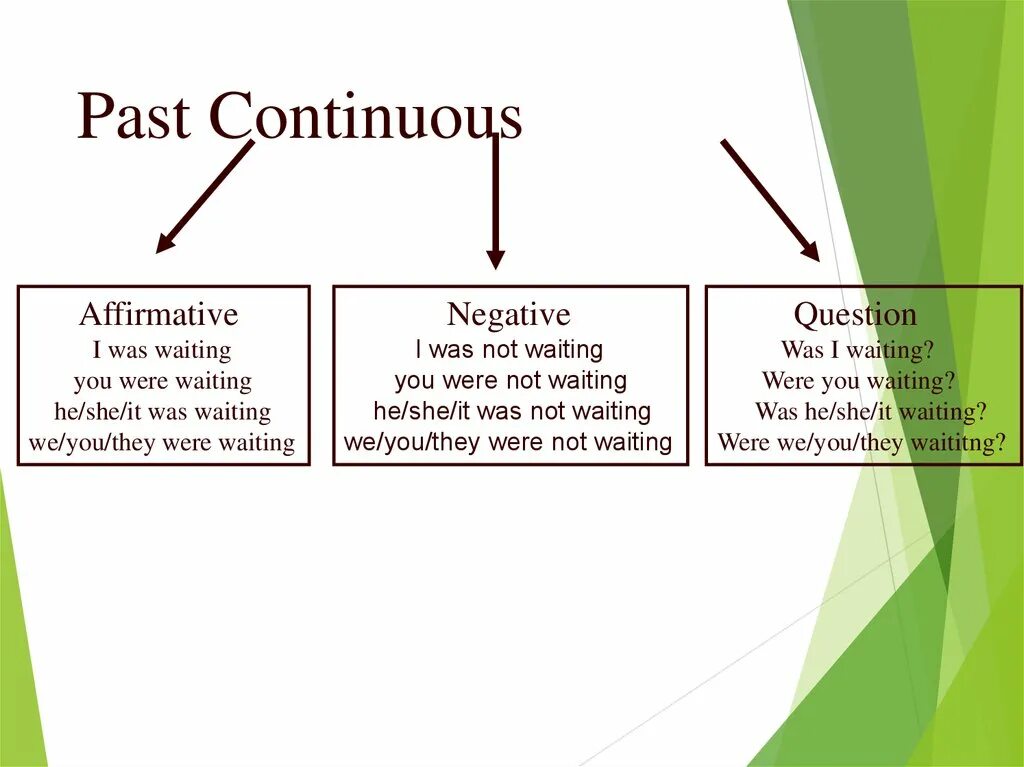 Past Continuous

Affirmative
I was waiting
you were waiting
he/she/it was waiting
we/you/they were waiting

Negative
I was not waiting
you were not waiting
he/she/it was not waiting
we/you/they were not waiting

Question
Was I waiting?
Were you waiting?
Was he/she/it waiting?
Were we/you/they waititng?